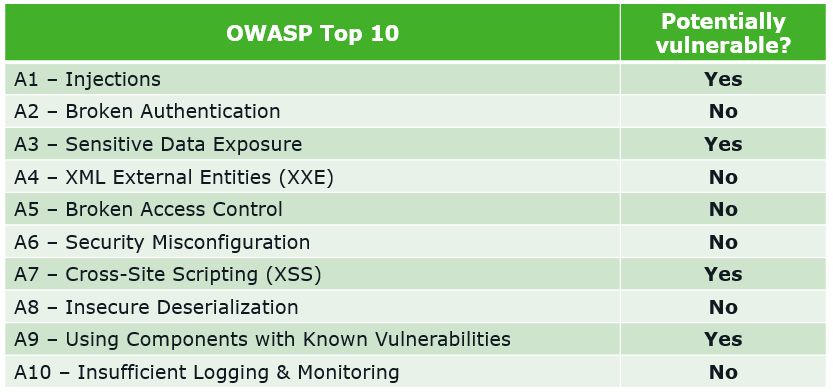 | OWASP Top 10 | Potentially vulnerable? |
|---|---|
| A1 – Injections | Yes |
| A2 – Broken Authentication | No |
| A3 – Sensitive Data Exposure | Yes |
| A4 – XML External Entities (XXE) | No |
| A5 – Broken Access Control | No |
| A6 – Security Misconfiguration | No |
| A7 – Cross-Site Scripting (XSS) | Yes |
| A8 – Insecure Deserialization | No |
| A9 – Using Components with Known Vulnerabilities | Yes |
| A10 – Insufficient Logging & Monitoring | No |